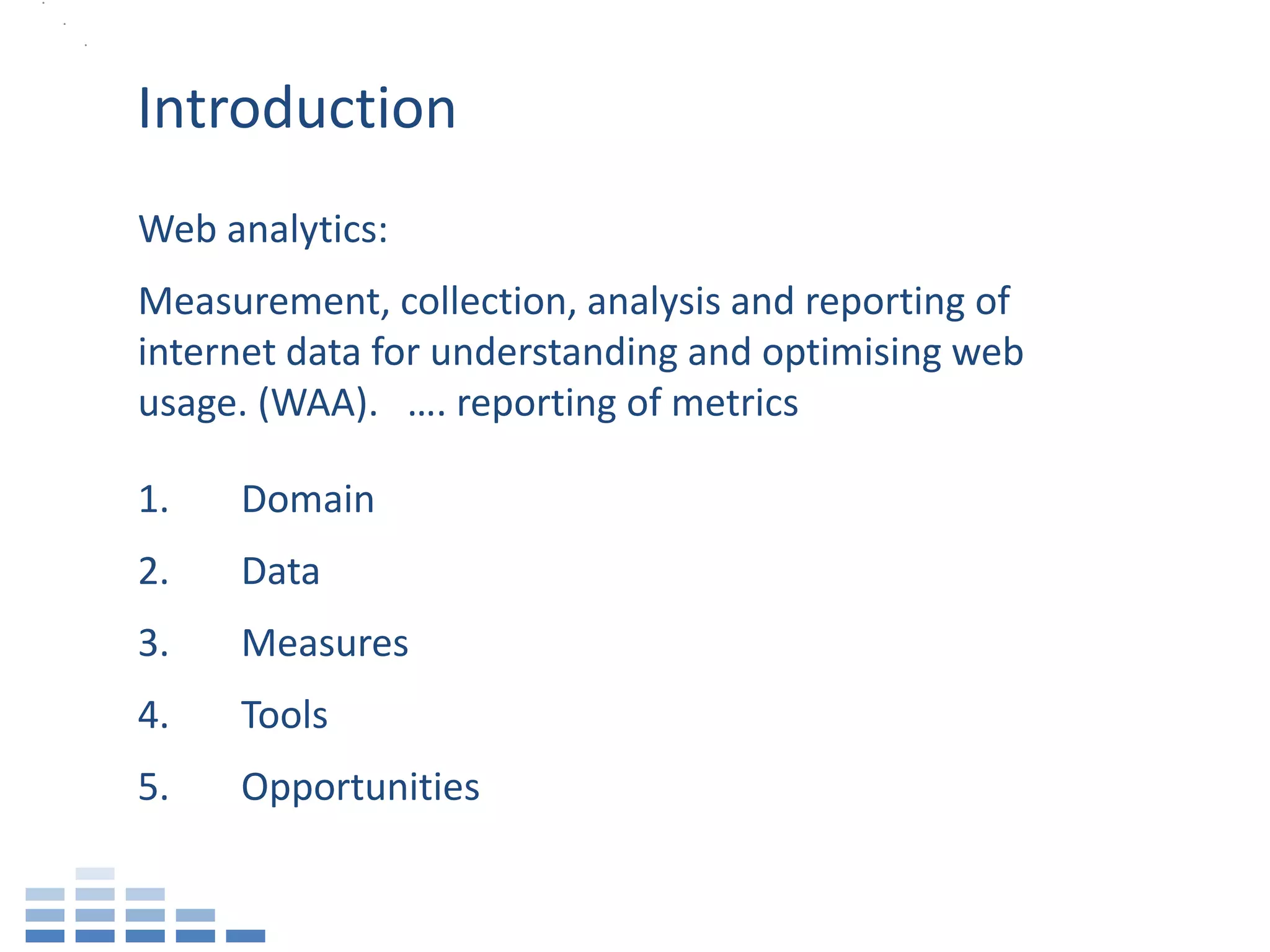 Introduction

Web analytics:

Measurement, collection, analysis and reporting of internet data for understanding and optimising web usage. (WAA). …. reporting of metrics

1. Domain

2. Data

3. Measures

4. Tools

5. Opportunities